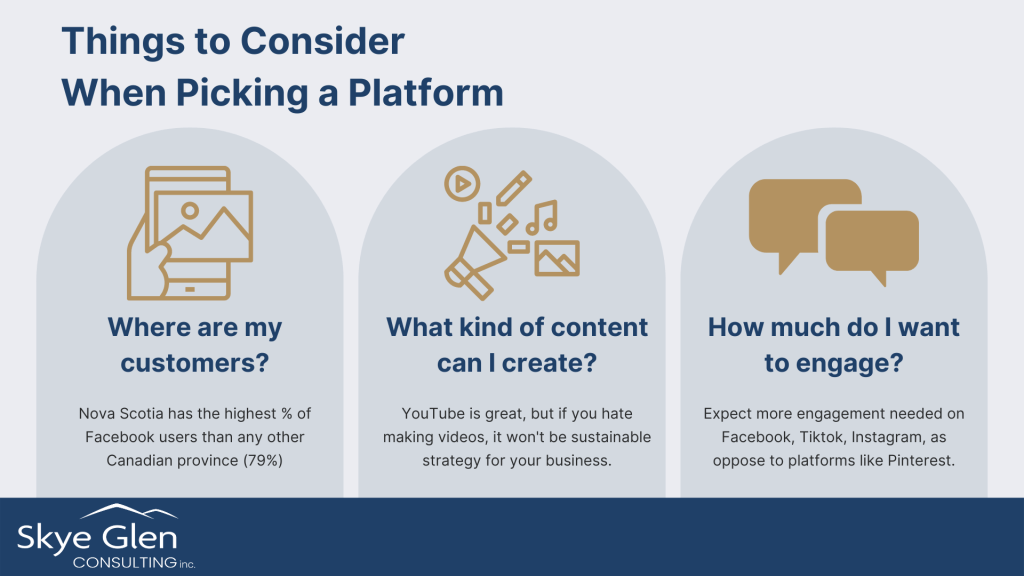 Things to Consider
When Picking a Platform

Where are my customers?

Nova Scotia has the highest % of Facebook users than any other Canadian province (79%)

What kind of content can I create?

YouTube is great, but if you hate making videos, it won't be sustainable strategy for your business.

How much do I want to engage?

Expect more engagement needed on Facebook, Tiktok, Instagram, as oppose to platforms like Pinterest.

Skye Glen
CONSULTING inc.